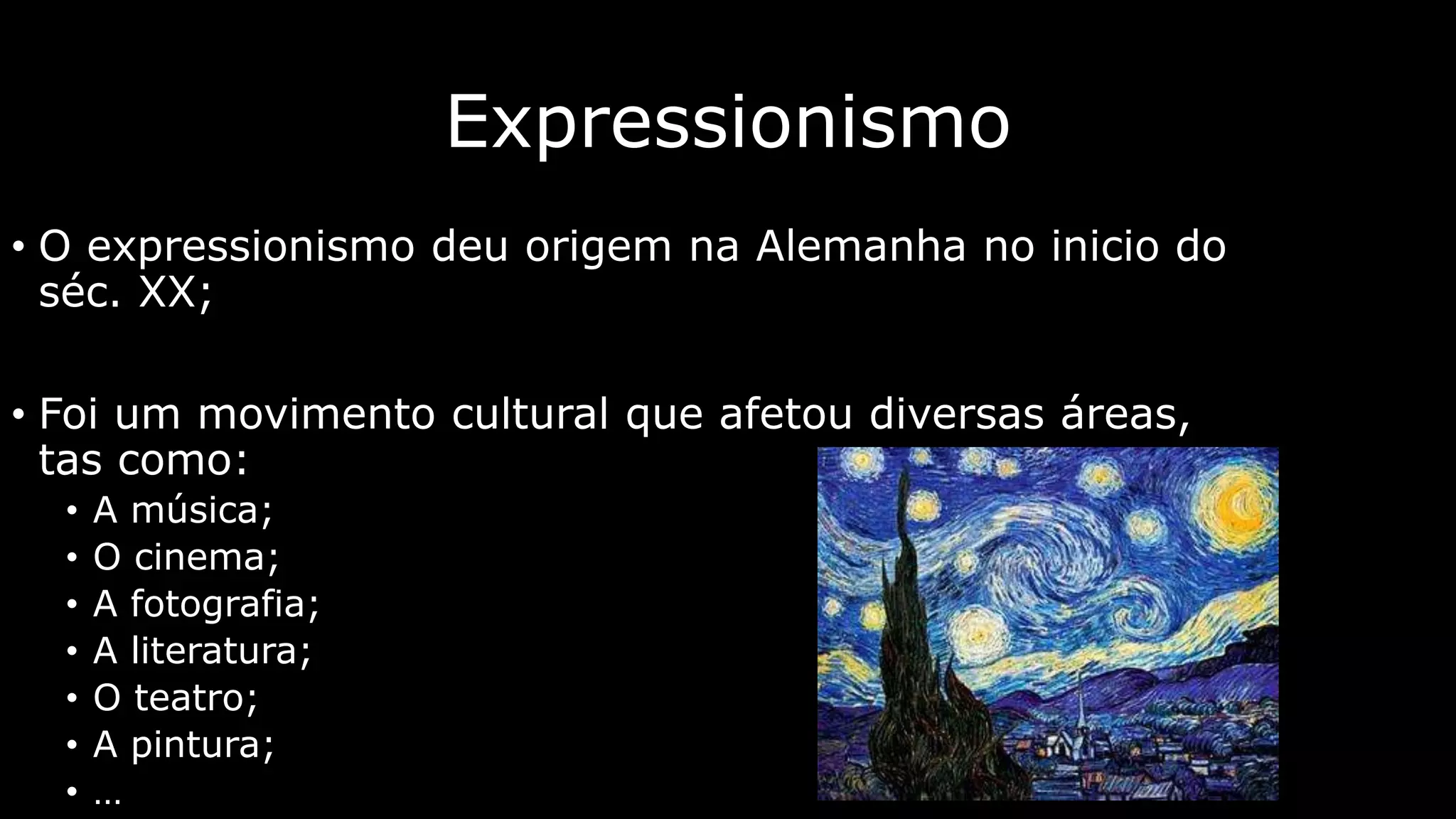 Expressionismo

• O expressionismo deu origem na Alemanha no inicio do séc. XX;

• Foi um movimento cultural que afetou diversas áreas, tas como:
  • A música;
  • O cinema;
  • A fotografia;
  • A literatura;
  • O teatro;
  • A pintura;
  • …